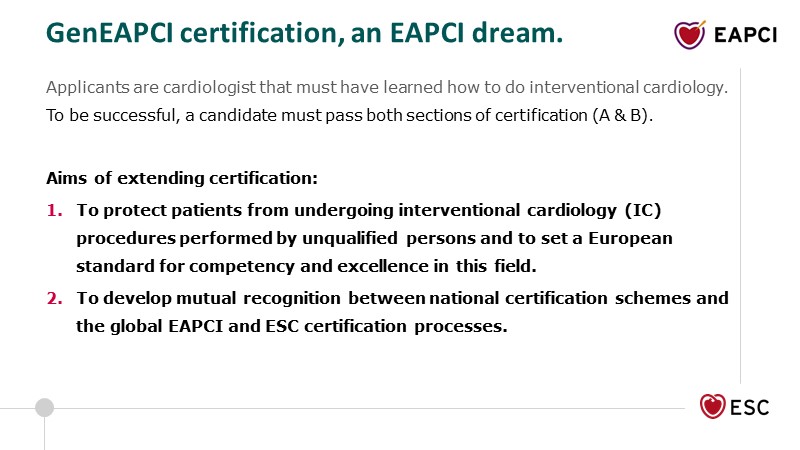 GenEAPCI certification, an EAPCI dream.

EAPCI

Applicants are cardiologist that must have learned how to do interventional cardiology. To be successful, a candidate must pass both sections of certification (A & B).

Aims of extending certification:

1. To protect patients from undergoing interventional cardiology (IC) procedures performed by unqualified persons and to set a European standard for competency and excellence in this field.
2. To develop mutual recognition between national certification schemes and the global EAPCI and ESC certification processes.

ESC